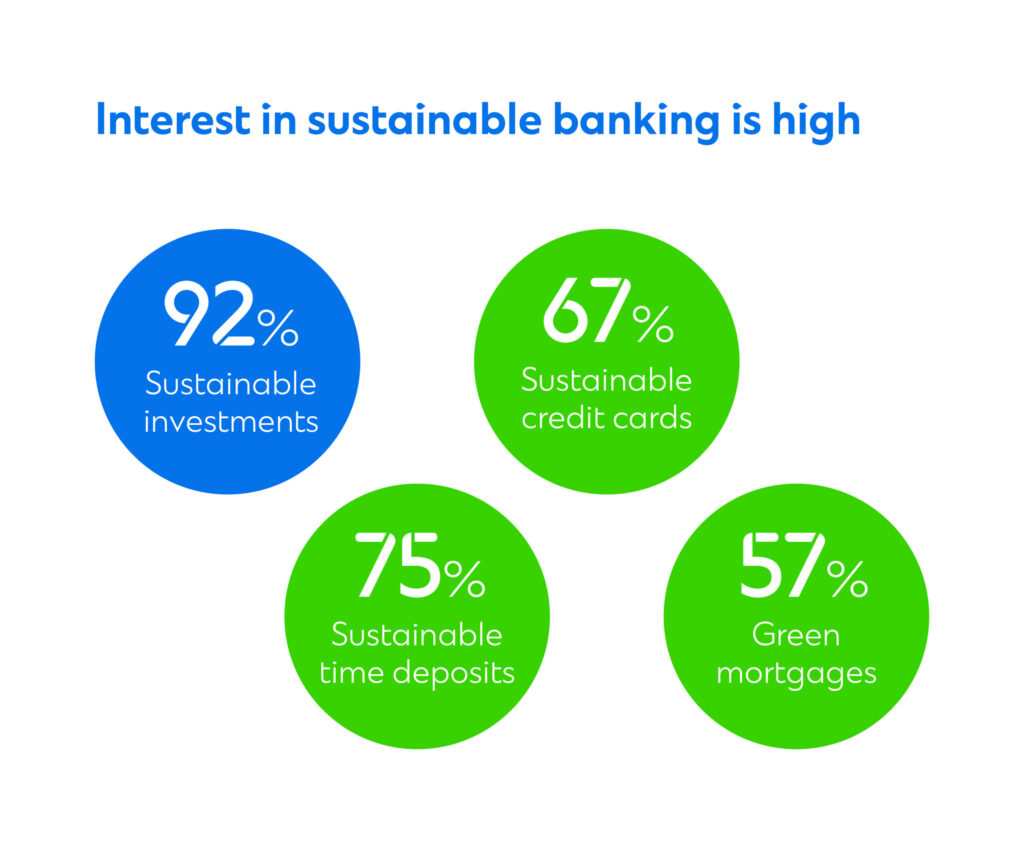 Interest in sustainable banking is high

92%
Sustainable investments

67%
Sustainable credit cards

75%
Sustainable time deposits

57%
Green mortgages